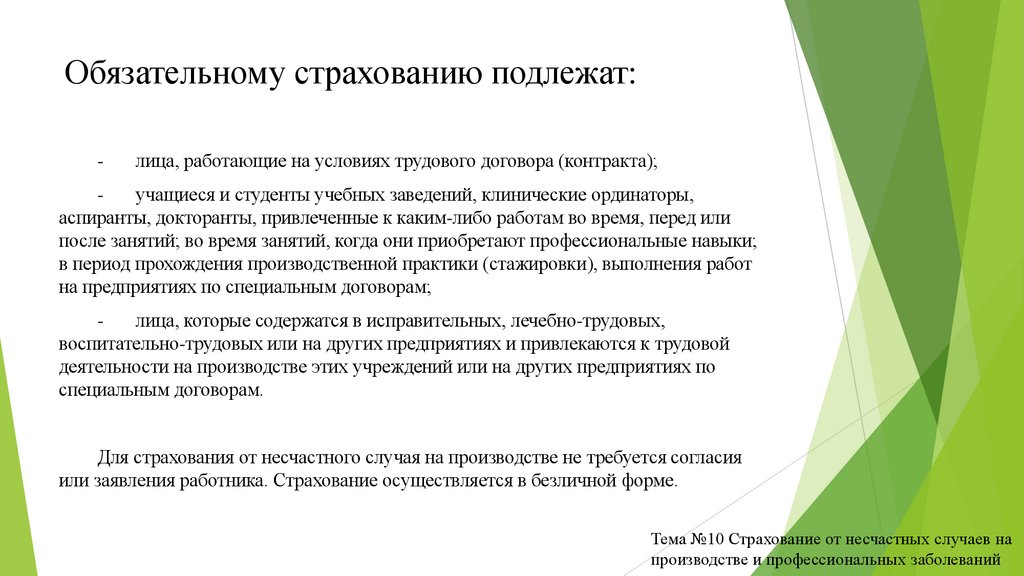 Обязательному страхованию подлежат:

- лица, работающие на условиях трудового договора (контракта);

- учащиеся и студенты учебных заведений, клинические ординаторы, аспиранты, докторанты, привлеченные к каким-либо работам во время, перед или после занятий; во время занятий, когда они приобретают профессиональные навыки; в период прохождения производственной практики (стажировки), выполнения работ на предприятиях по специальным договорам;

- лица, которые содержатся в исправительных, лечебно-трудовых, воспитательно-трудовых или на других предприятиях и привлекаются к трудовой деятельности на производстве этих учреждений или на других предприятиях по специальным договорам.

Для страхования от несчастного случая на производстве не требуется согласия или заявления работника. Страхование осуществляется в безличной форме.

Тема №10 Страхование от несчастных случаев на производстве и профессиональных заболеваний